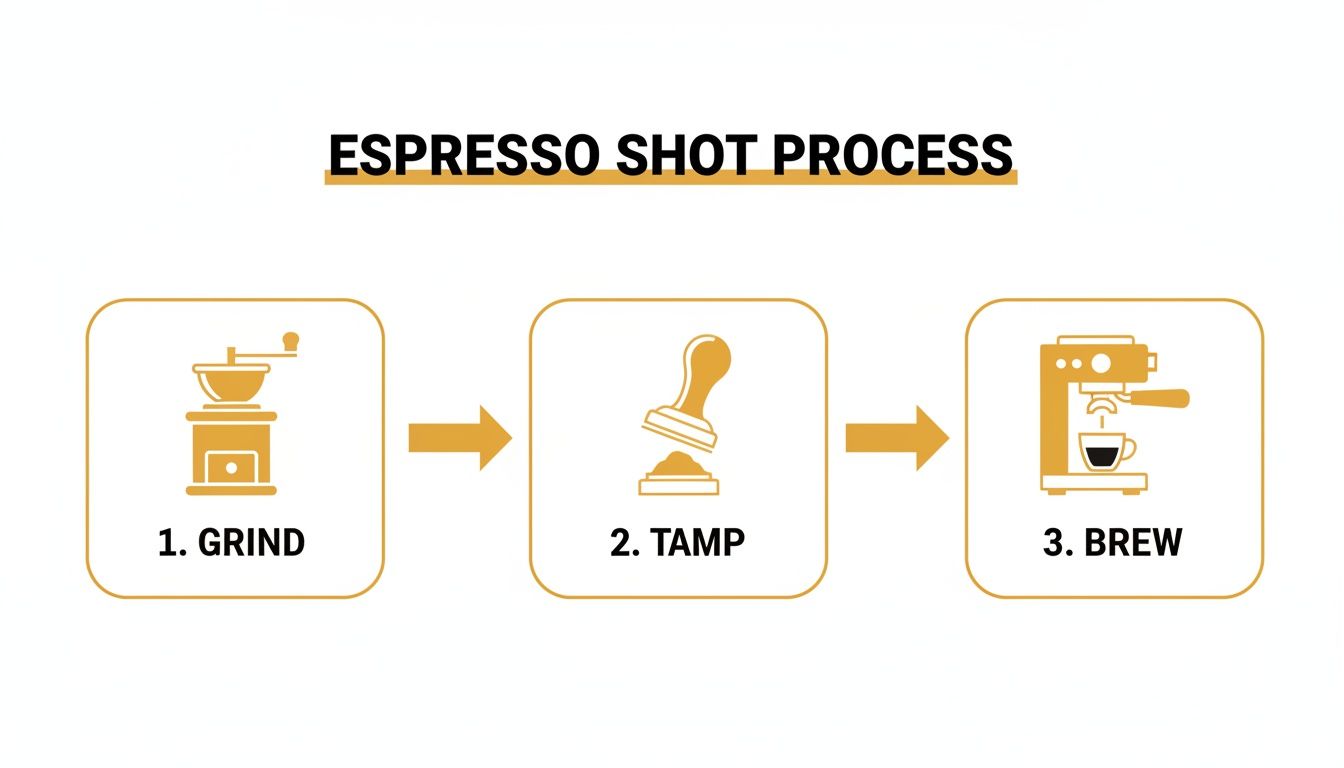 ESPRESSO SHOT PROCESS

1. GRIND

2. TAMP

3. BREW